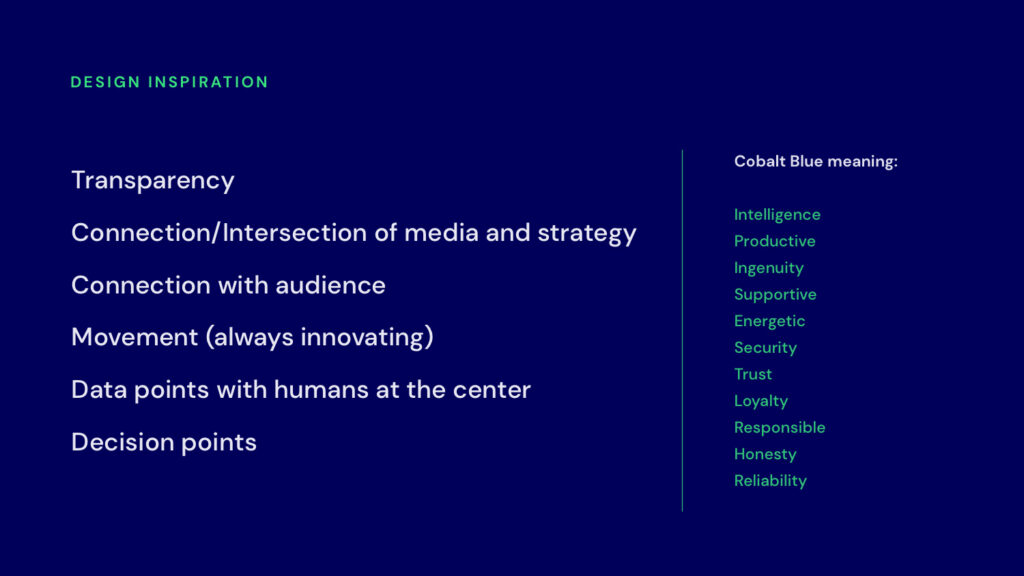 DESIGN INSPIRATION

Transparency

Connection/Intersection of media and strategy

Connection with audience

Movement (always innovating)

Data points with humans at the center

Decision points

Cobalt Blue meaning:

Intelligence
Productive
Ingenuity
Supportive
Energetic
Security
Trust
Loyalty
Responsible
Honesty
Reliability